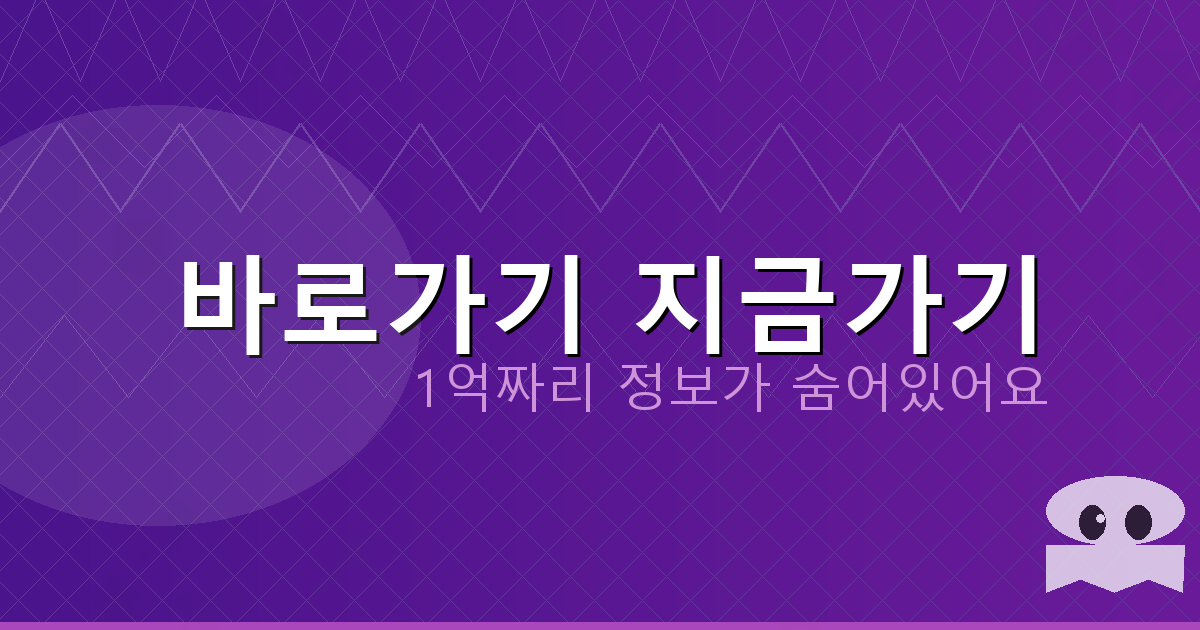 바로가기 지금가기

1억짜리 정보가 숨어있어요